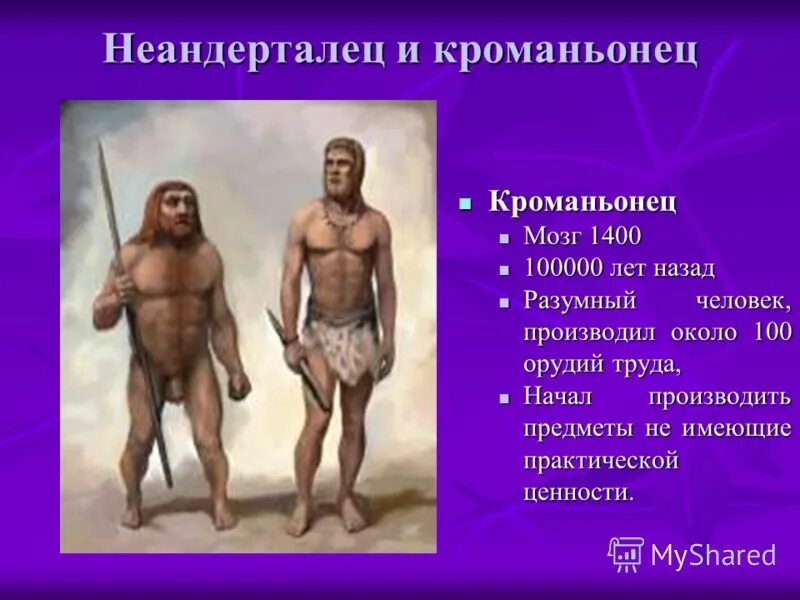 Неандерталец и кроманьонец

Кроманьонец
Мозг 1400
100000 лет назад
Разумный человек, производил около 100 орудий труда,
Начал производить предметы не имеющие практической ценности.

MyShared